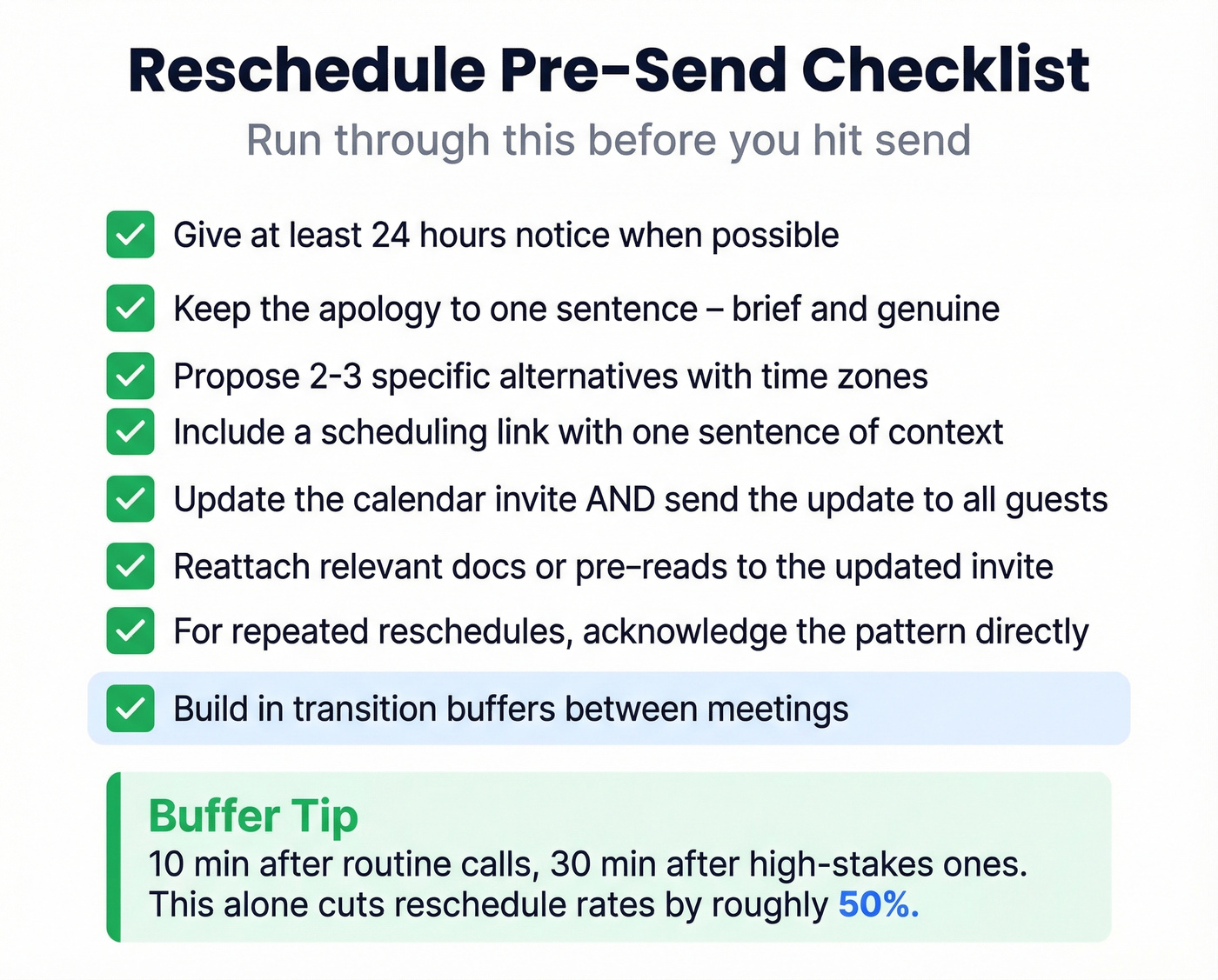 Reschedule Pre-Send Checklist

Run through this before you hit send

Give at least 24 hours notice when possible

Keep the apology to one sentence – brief and genuine

Propose 2-3 specific alternatives with time zones

Include a scheduling link with one sentence of context

Update the calendar invite AND send the update to all guests

Reattach relevant docs or pre-reads to the updated invite

For repeated reschedules, acknowledge the pattern directly

Build in transition buffers between meetings

Buffer Tip

10 min after routine calls, 30 min after high-stakes ones. This alone cuts reschedule rates by roughly 50%.